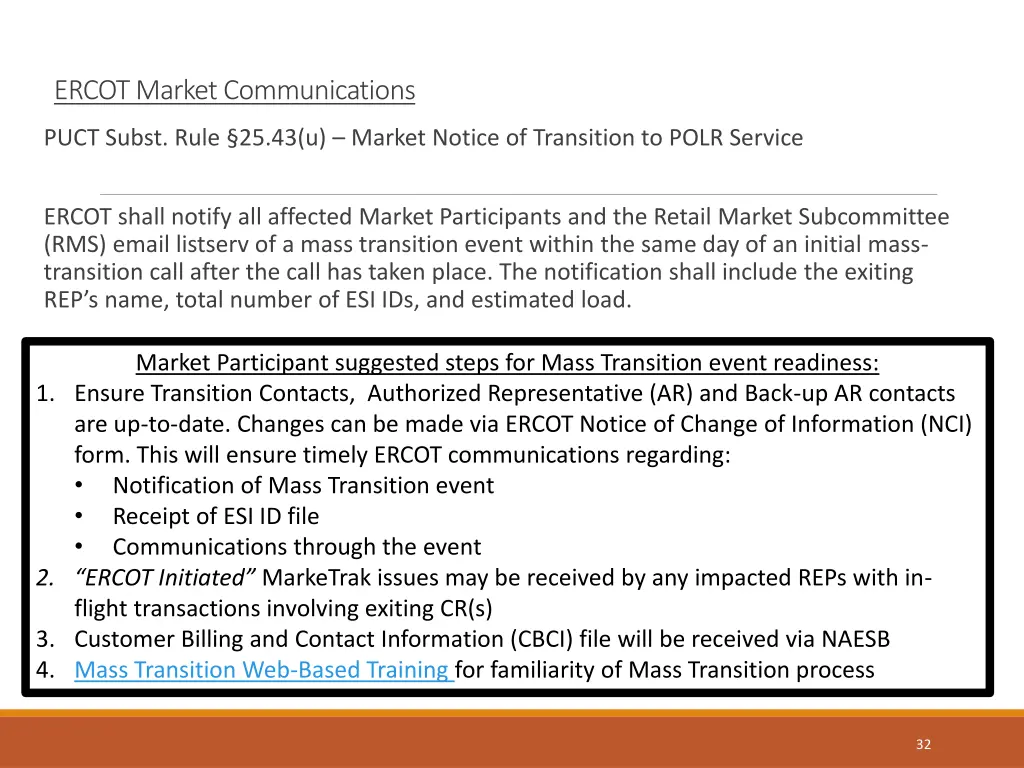 ERCOT Market Communications

PUCT Subst. Rule §25.43(u) – Market Notice of Transition to POLR Service

ERCOT shall notify all affected Market Participants and the Retail Market Subcommittee (RMS) email listserv of a mass transition event within the same day of an initial mass-transition call after the call has taken place. The notification shall include the exiting REP's name, total number of ESI IDs, and estimated load.

Market Participant suggested steps for Mass Transition event readiness:
1. Ensure Transition Contacts, Authorized Representative (AR) and Back-up AR contacts are up-to-date. Changes can be made via ERCOT Notice of Change of Information (NCI) form. This will ensure timely ERCOT communications regarding:
• Notification of Mass Transition event
• Receipt of ESI ID file
• Communications through the event
2. "ERCOT Initiated" MarkeTrak issues may be received by any impacted REPs with in-flight transactions involving exiting CR(s)
3. Customer Billing and Contact Information (CBCI) file will be received via NAESB
4. Mass Transition Web-Based Training for familiarity of Mass Transition process

32